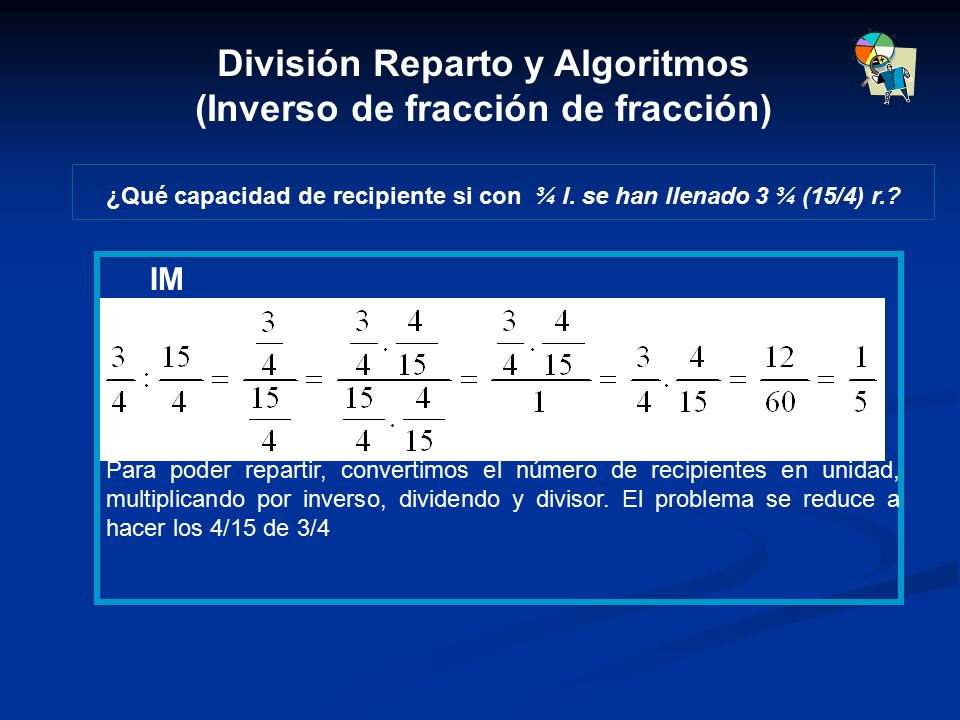 División Reparto y Algoritmos
(Inverso de fracción de fracción)

¿Qué capacidad de recipiente si con ¾ l. se han llenado 3 ¾ (15/4) r.?

IM

$\frac{3}{4} : \frac{15}{4} = \frac{\frac{3}{4}}{\frac{15}{4}} = \frac{\frac{3}{4} \cdot \frac{4}{15}}{\frac{15}{4} \cdot \frac{4}{15}} = \frac{\frac{3}{4} \cdot \frac{4}{15}}{1} = \frac{3}{4} \cdot \frac{4}{15} = \frac{12}{60} = \frac{1}{5}$

Para poder repartir, convertimos el número de recipientes en unidad, multiplicando por inverso, dividendo y divisor. El problema se reduce a hacer los 4/15 de 3/4